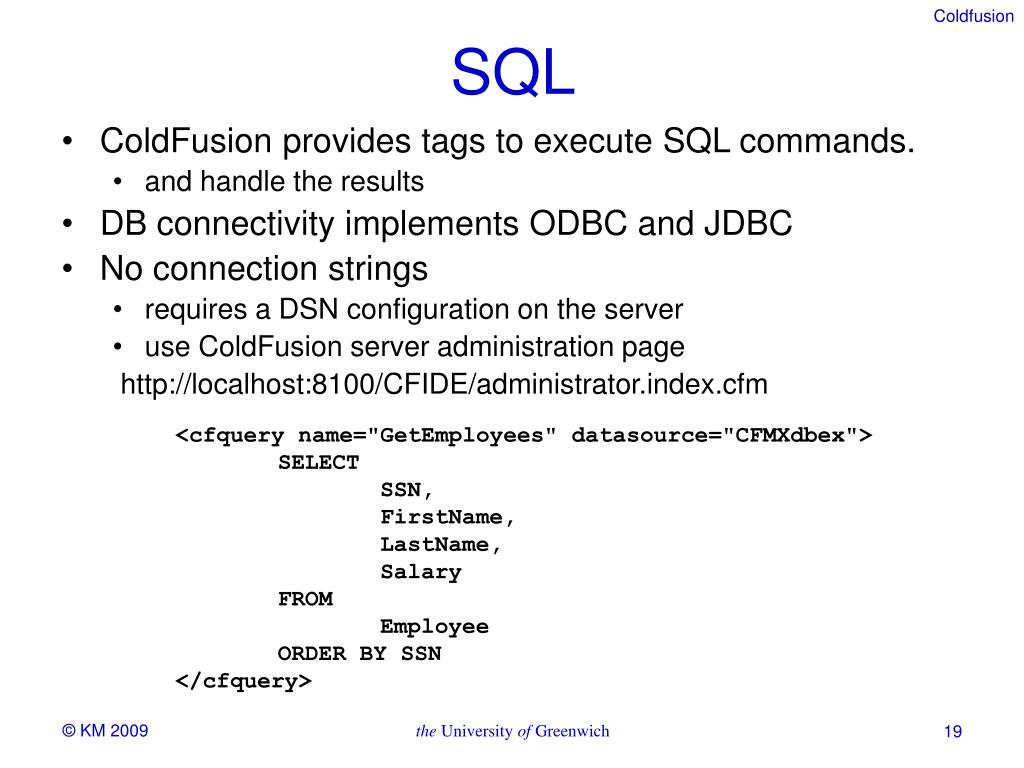 Coldfusion

SQL

• ColdFusion provides tags to execute SQL commands.
  • and handle the results
• DB connectivity implements ODBC and JDBC
• No connection strings
  • requires a DSN configuration on the server
  • use ColdFusion server administration page

http://localhost:8100/CFIDE/administrator.index.cfm

<cfquery name="GetEmployees" datasource="CFMXdbex">
SELECT
SSN,
FirstName,
LastName,
Salary
FROM
Employee
ORDER BY SSN
</cfquery>

© KM 2009

the University of Greenwich

19